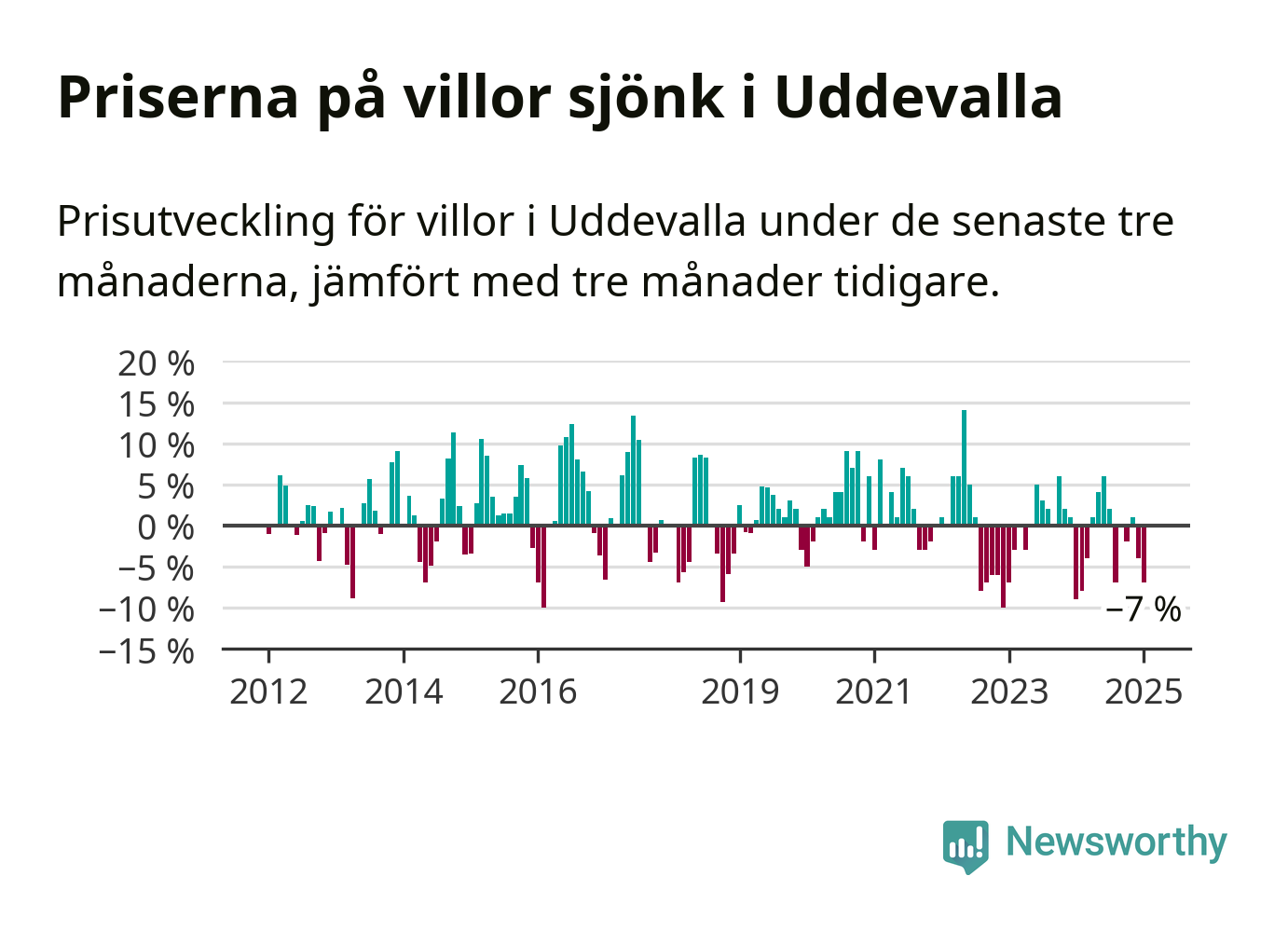 Priserna på villor sjönk i Uddevalla

Prisutveckling för villor i Uddevalla under de senaste tre månaderna, jämfört med tre månader tidigare.

20 %
15 %
10 %
5 %
0 %
−5 %
−10 %
−15 %

−7 %

2012
2014
2016
2019
2021
2023
2025

Newsworthy